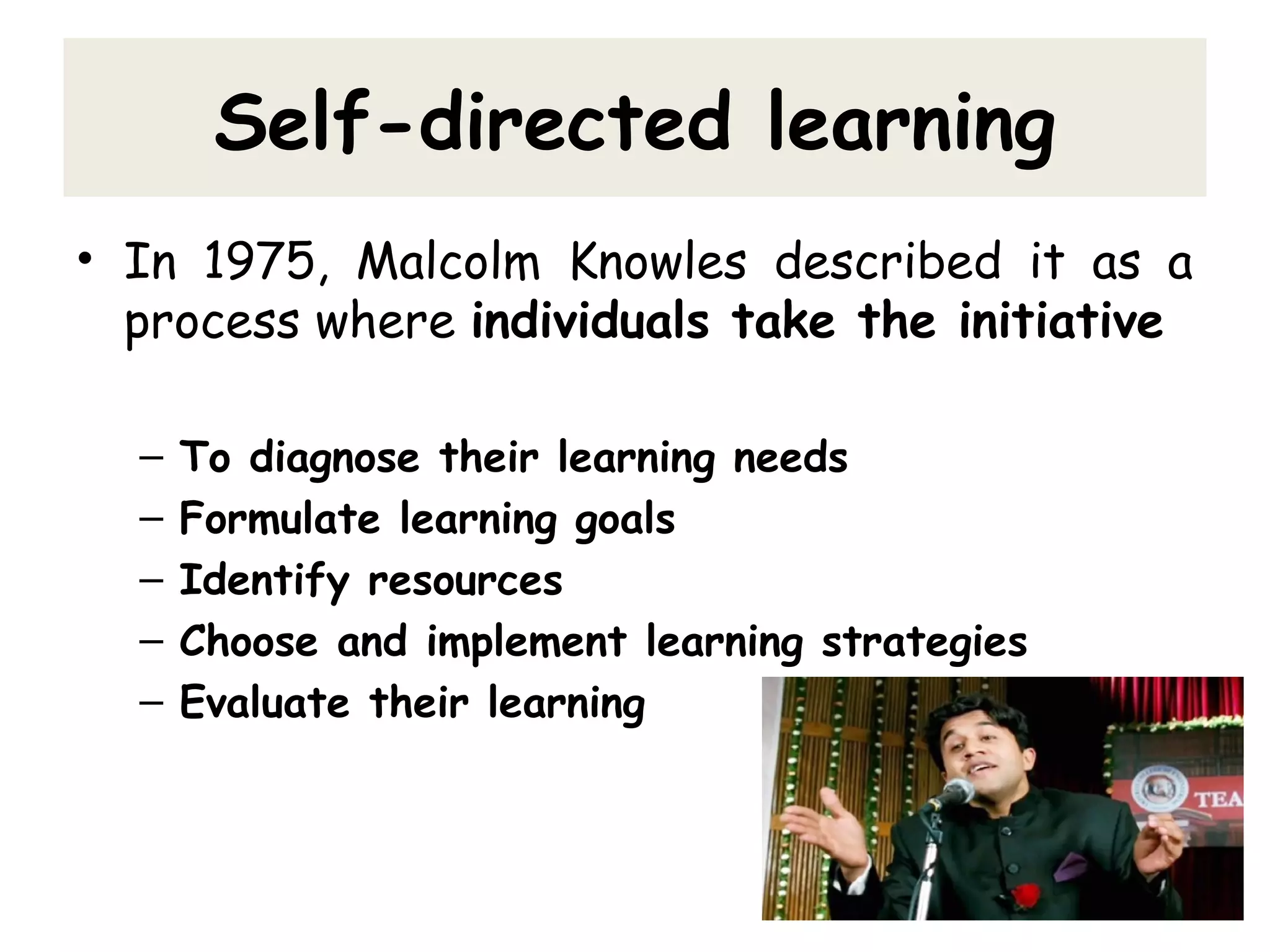 Self-directed learning

• In 1975, Malcolm Knowles described it as a process where individuals take the initiative

– To diagnose their learning needs
– Formulate learning goals
– Identify resources
– Choose and implement learning strategies
– Evaluate their learning

TEA